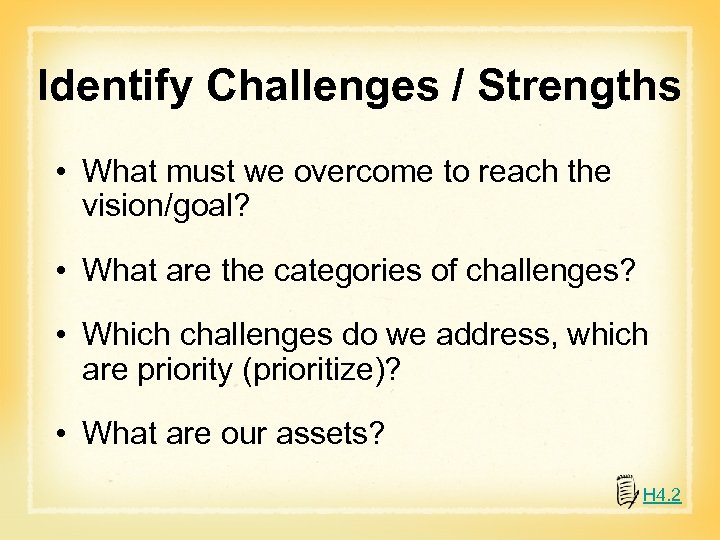 Identify Challenges / Strengths

• What must we overcome to reach the vision/goal?

• What are the categories of challenges?

• Which challenges do we address, which are priority (prioritize)?

• What are our assets?

H4.2